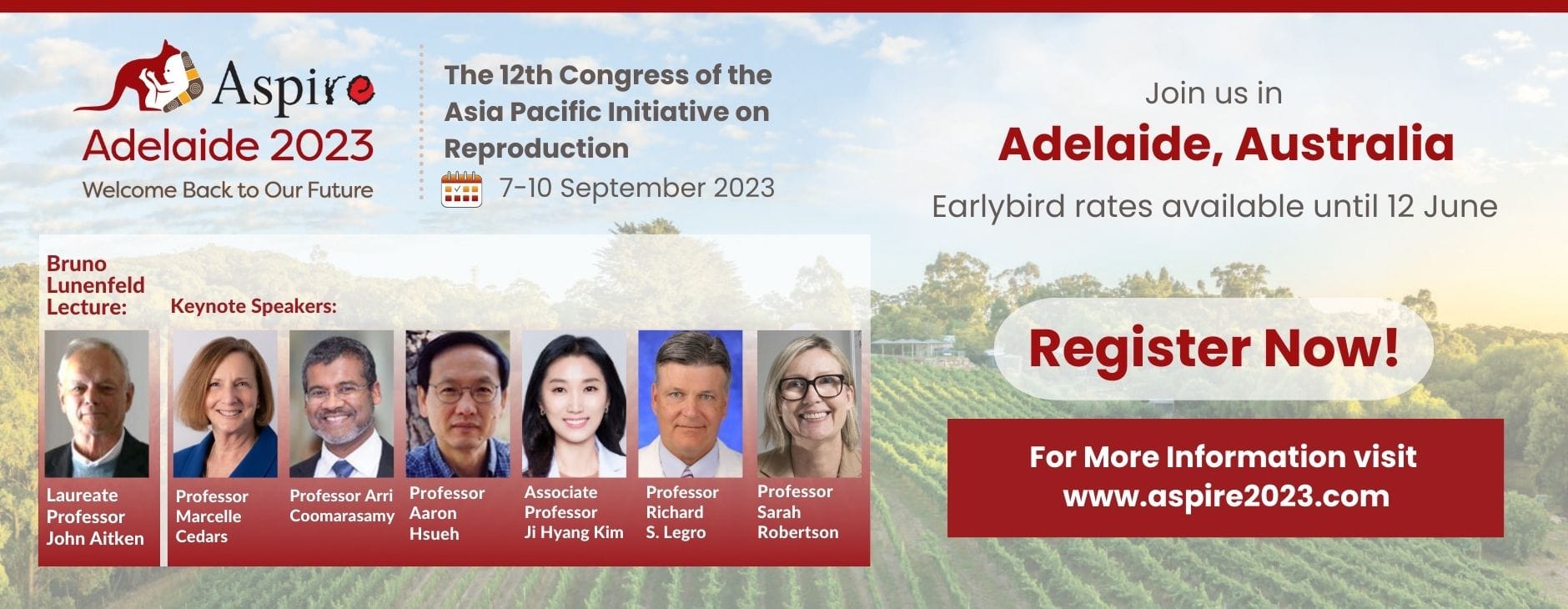 Aspire
Adelaide 2023
Welcome Back to Our Future

The 12th Congress of the Asia Pacific Initiative on Reproduction
7-10 September 2023

Join us in
Adelaide, Australia
Earlybird rates available until 12 June

Bruno Lunenfeld Lecture:

Keynote Speakers:

Laureate Professor John Aitken

Professor Marcelle Cedars

Professor Arri Coomarasamy

Professor Aaron Hsueh

Associate Professor Ji Hyang Kim

Professor Richard S. Legro

Professor Sarah Robertson

Register Now!

For More Information visit www.aspire2023.com